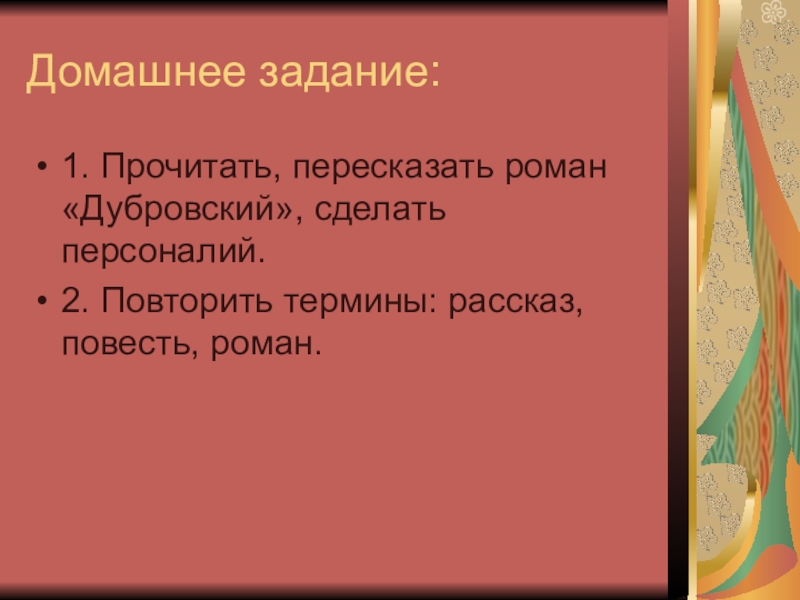 Домашнее задание:

• 1. Прочитать, пересказать роман «Дубровский», сделать персоналий.

• 2. Повторить термины: рассказ, повесть, роман.